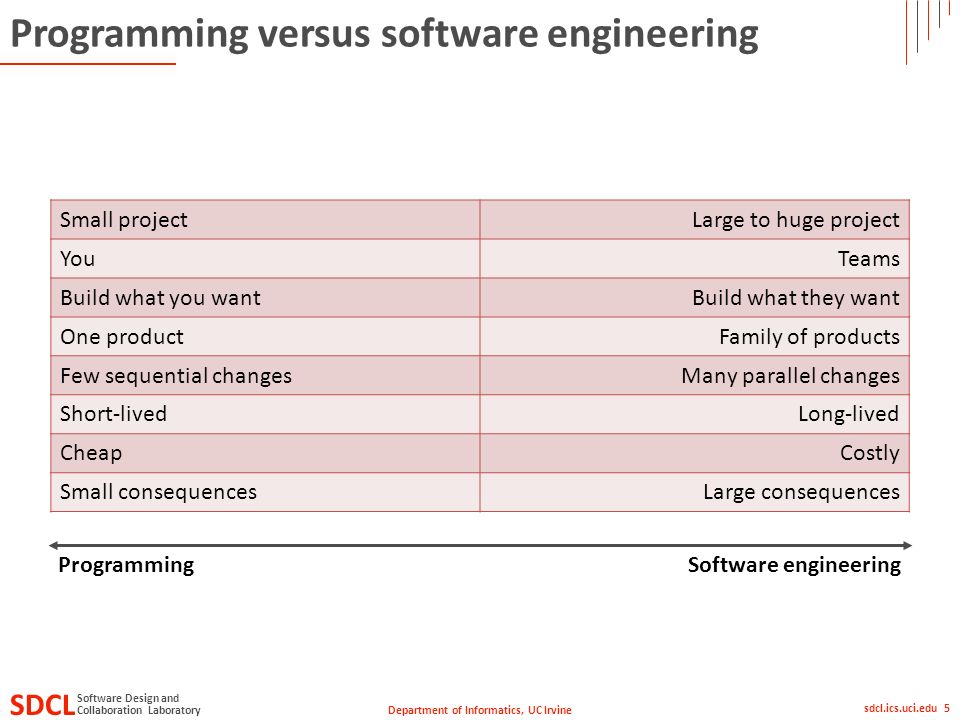 Programming versus software engineering

| Small project | Large to huge project |
|---|---|
| You | Teams |
| Build what you want | Build what they want |
| One product | Family of products |
| Few sequential changes | Many parallel changes |
| Short-lived | Long-lived |
| Cheap | Costly |
| Small consequences | Large consequences |

Programming

Software engineering

SDCL Software Design and Collaboration Laboratory

Department of Informatics, UC Irvine

sdcl.ics.uci.edu 5